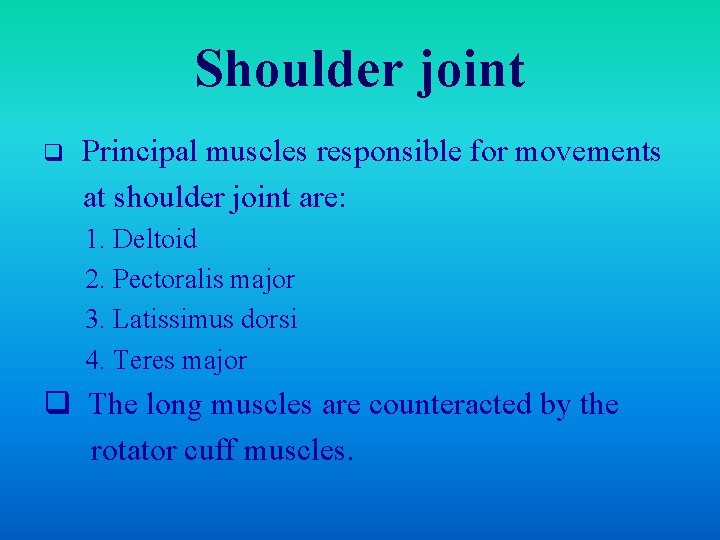 Shoulder joint

❑ Principal muscles responsible for movements at shoulder joint are:

1. Deltoid
2. Pectoralis major
3. Latissimus dorsi
4. Teres major

❑ The long muscles are counteracted by the rotator cuff muscles.